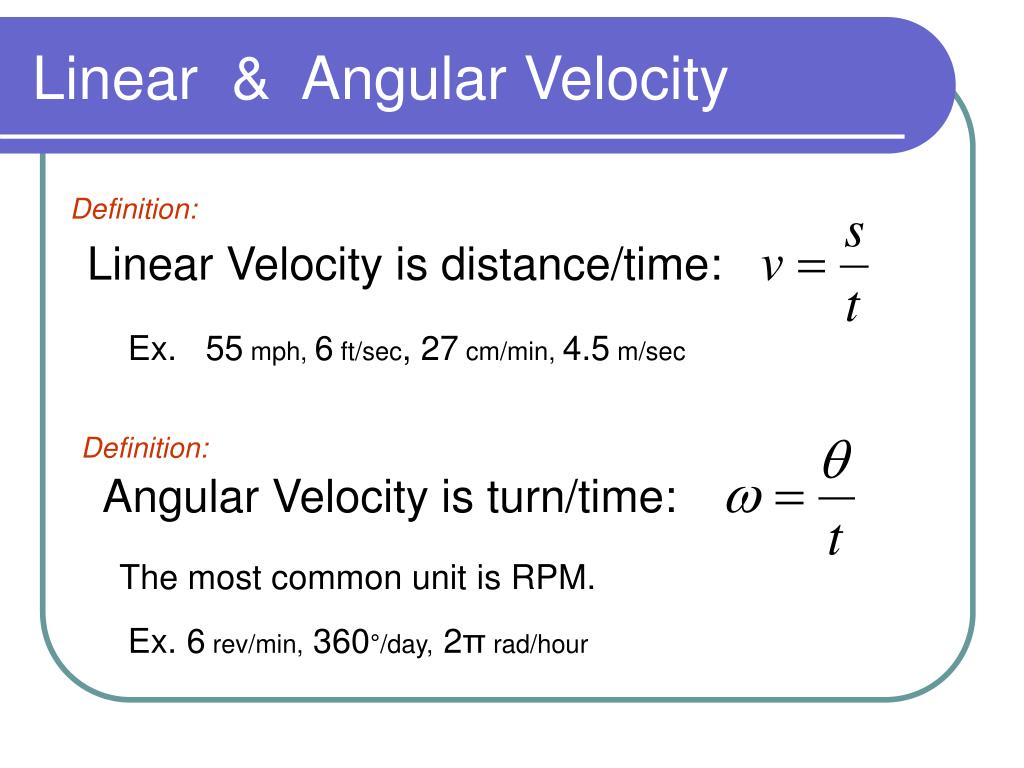 Linear & Angular Velocity

Definition:

Linear Velocity is distance/time: $v = \frac{s}{t}$

Ex. 55 mph, 6 ft/sec, 27 cm/min, 4.5 m/sec

Definition:

Angular Velocity is turn/time: $\omega = \frac{\theta}{t}$

The most common unit is RPM.

Ex. 6 rev/min, 360°/day, 2π rad/hour